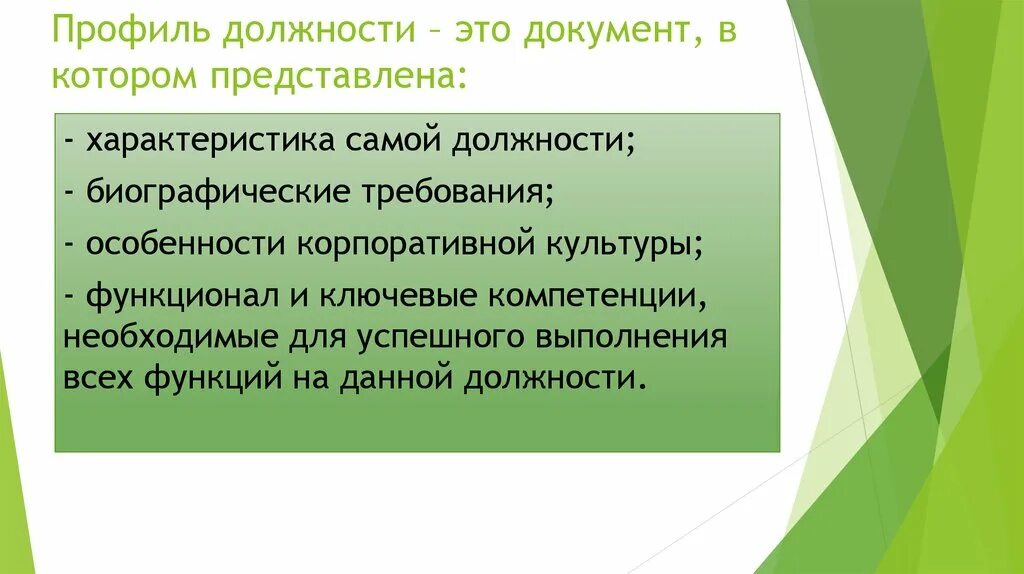 Профиль должности – это документ, в котором представлена:

- характеристика самой должности;

- биографические требования;

- особенности корпоративной культуры;

- функционал и ключевые компетенции, необходимые для успешного выполнения всех функций на данной должности.